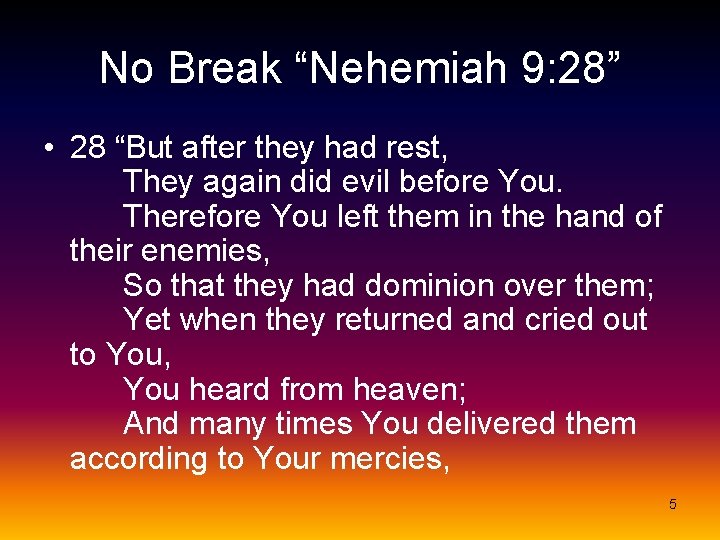 No Break “Nehemiah 9:28”

• 28 “But after they had rest,
They again did evil before You.
Therefore You left them in the hand of their enemies,
So that they had dominion over them;
Yet when they returned and cried out to You,
You heard from heaven;
And many times You delivered them according to Your mercies,

5